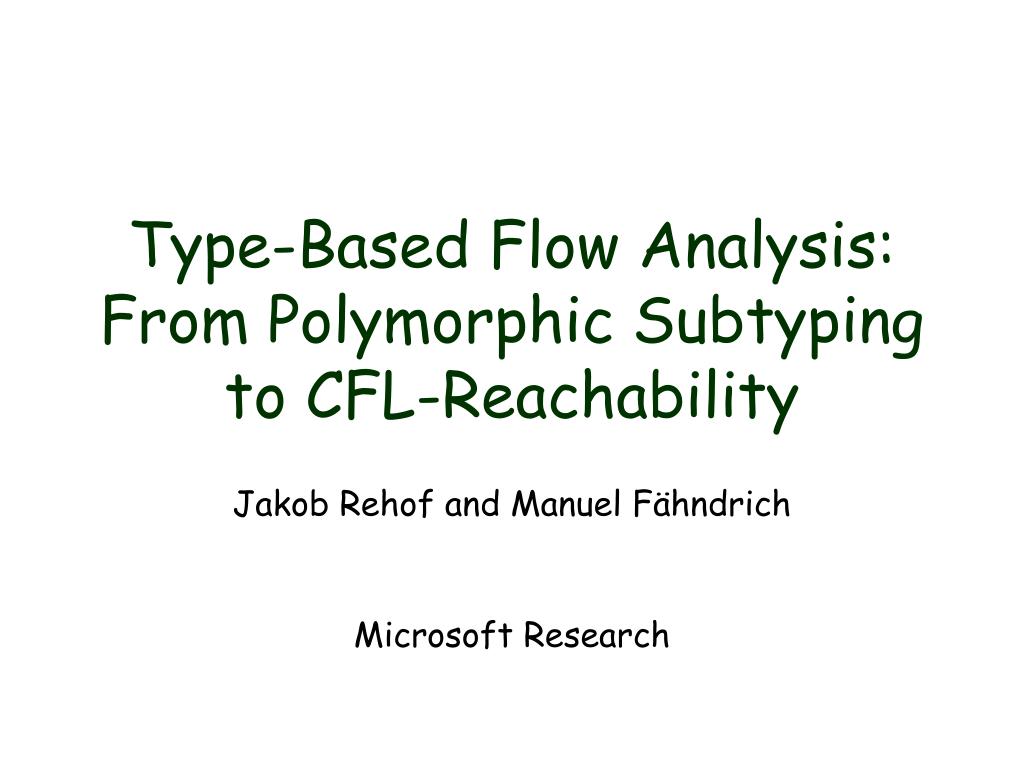 Type-Based Flow Analysis: From Polymorphic Subtyping to CFL-Reachability

Jakob Rehof and Manuel Fähndrich

Microsoft Research